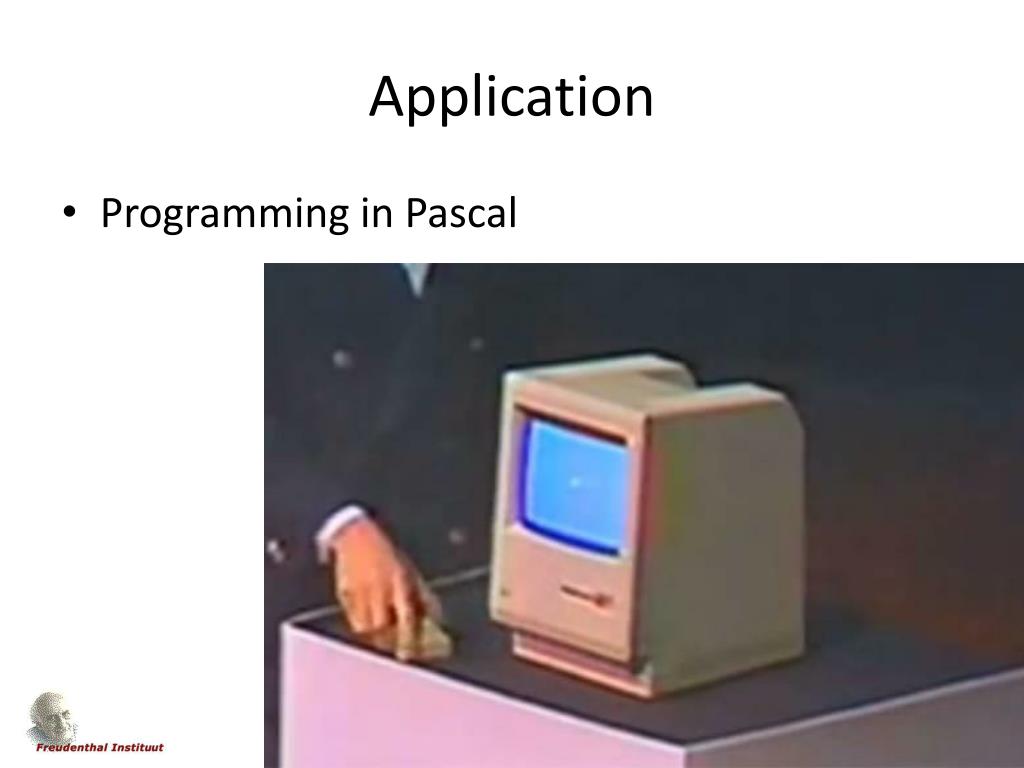 Application

• Programming in Pascal

Freudenthal Instituut